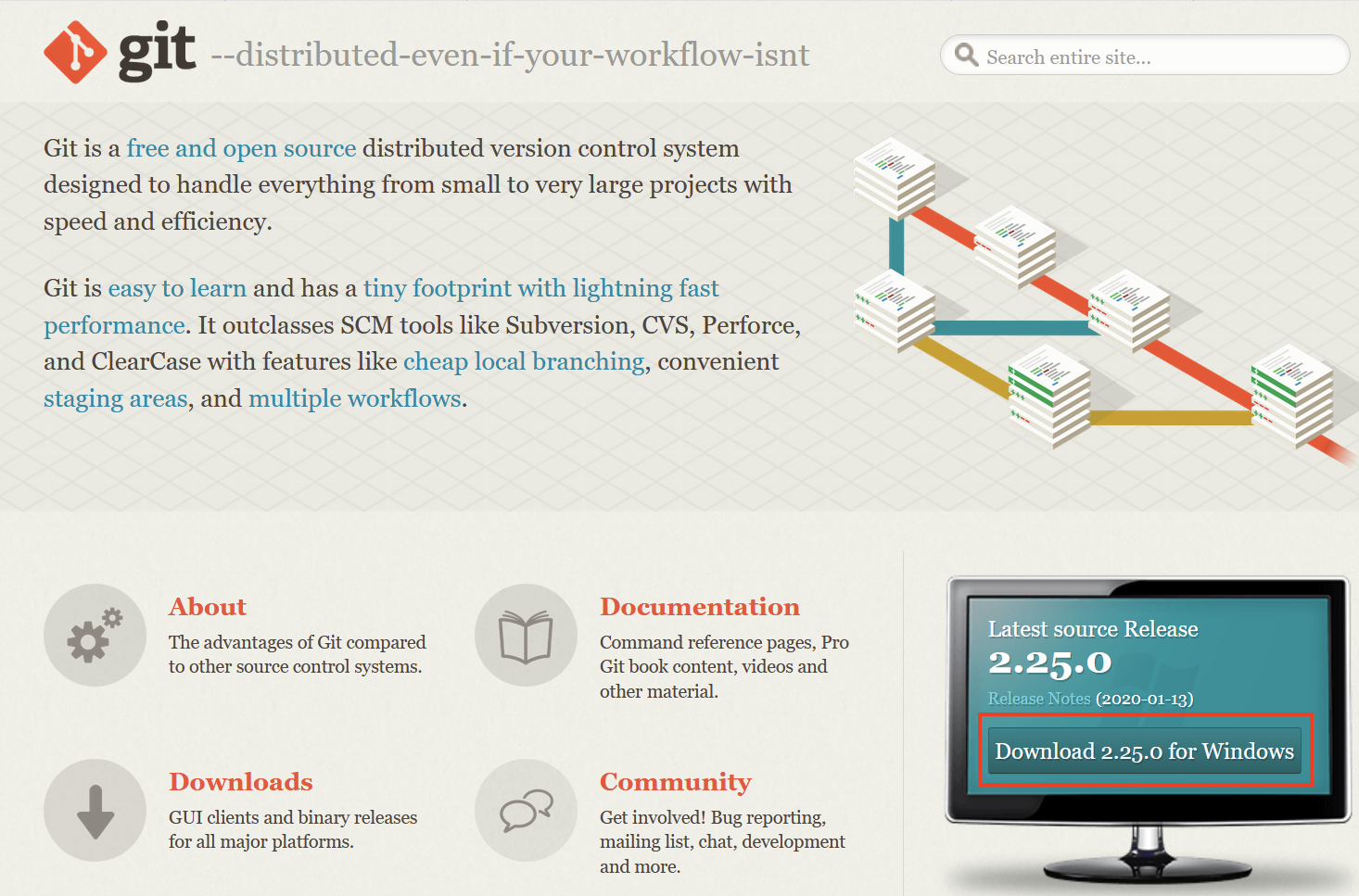 git --distributed-even-if-your-workflow-isnt

Search entire site...

Git is a free and open source distributed version control system designed to handle everything from small to very large projects with speed and efficiency.

Git is easy to learn and has a tiny footprint with lightning fast performance. It outclasses SCM tools like Subversion, CVS, Perforce, and ClearCase with features like cheap local branching, convenient staging areas, and multiple workflows.

About
The advantages of Git compared to other source control systems.

Documentation
Command reference pages, Pro Git book content, videos and other material.

Downloads
GUI clients and binary releases for all major platforms.

Community
Get involved! Bug reporting, mailing list, chat, development and more.

Latest source Release
2.25.0
Release Notes (2020-01-13)
Download 2.25.0 for Windows